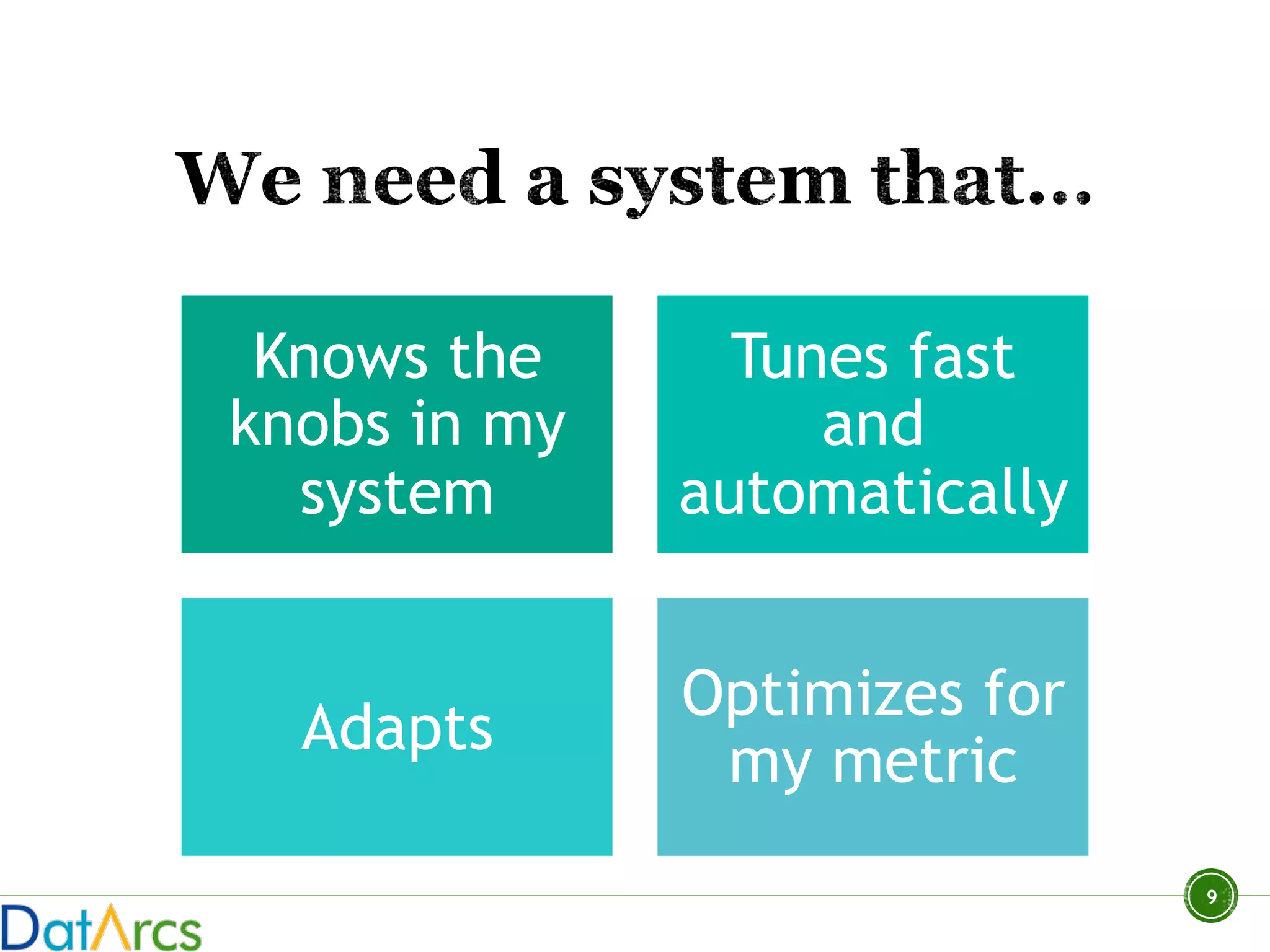 We need a system that...

Knows the knobs in my system

Tunes fast and automatically

Adapts

Optimizes for my metric

9

DatArcs